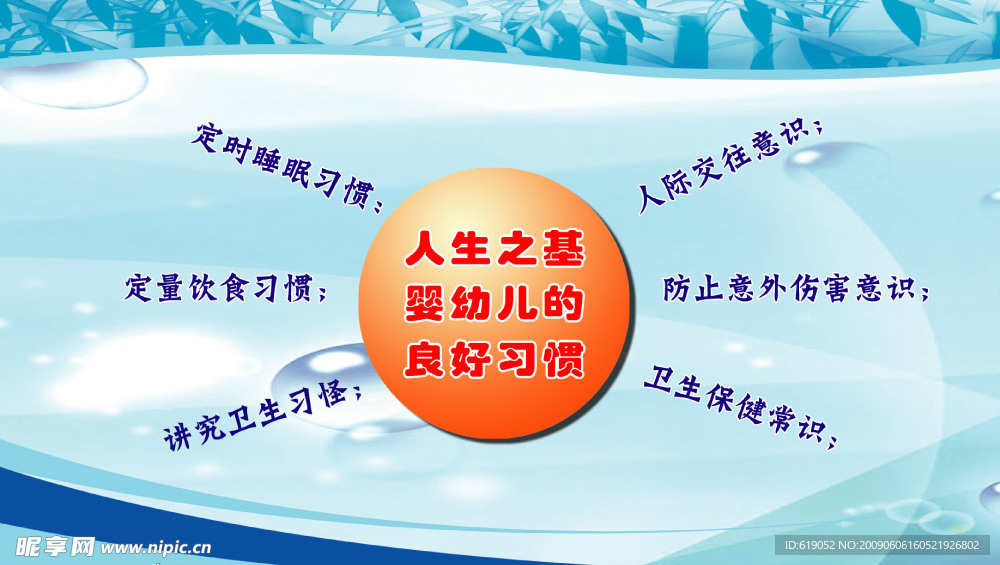 定时睡眠习惯；

定量饮食习惯；

讲究卫生习怪；

人生之基
婴幼儿的
良好习惯

人际交往意识；

防止意外伤害意识；

卫生保健常识；

昵享网 www.nipic.cn

ID:619052 NO:20090606160521926802